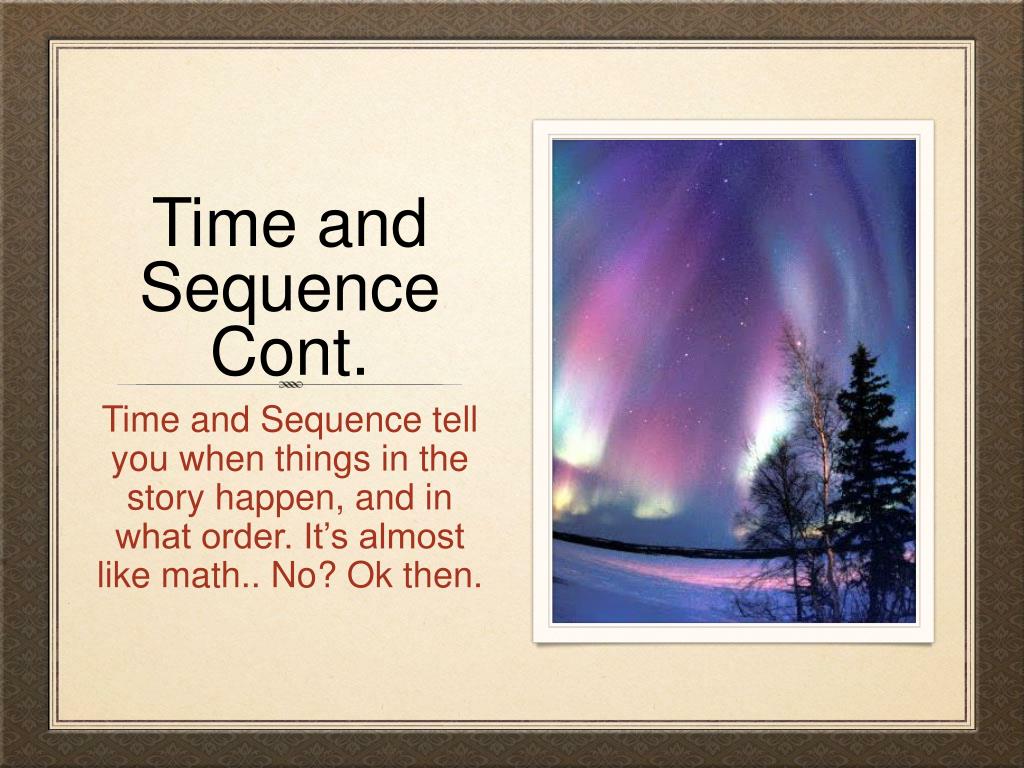 Time and Sequence Cont.

Time and Sequence tell you when things in the story happen, and in what order. It’s almost like math.. No? Ok then.